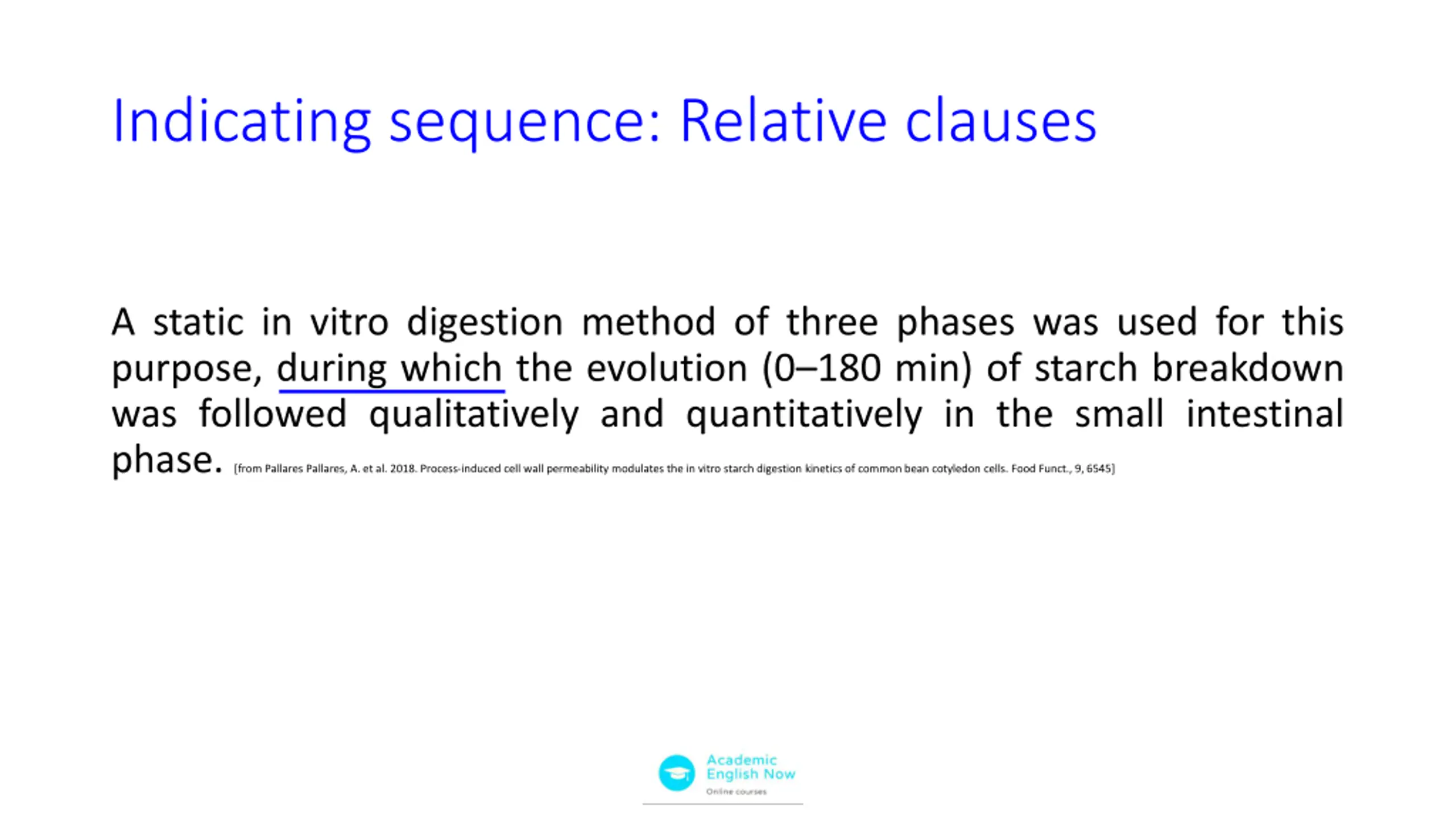 Indicating sequence: Relative clauses

A static in vitro digestion method of three phases was used for this purpose, during which the evolution (0–180 min) of starch breakdown was followed qualitatively and quantitatively in the small intestinal phase. [from Pallares Pallares, A. et al. 2018. Process-induced cell wall permeability modulates the in vitro starch digestion kinetics of common bean cotyledon cells. Food Funct., 9, 6545]

Academic English Now
Online courses